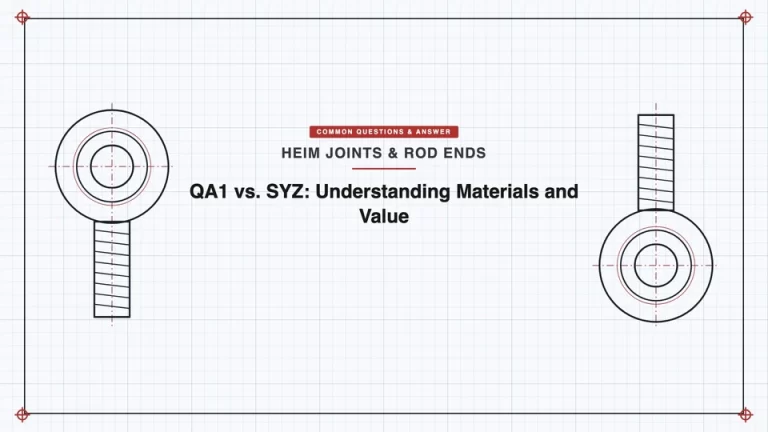 COMMON QUESTIONS & ANSWER

HEIM JOINTS & ROD ENDS

QA1 vs. SYZ: Understanding Materials and Value